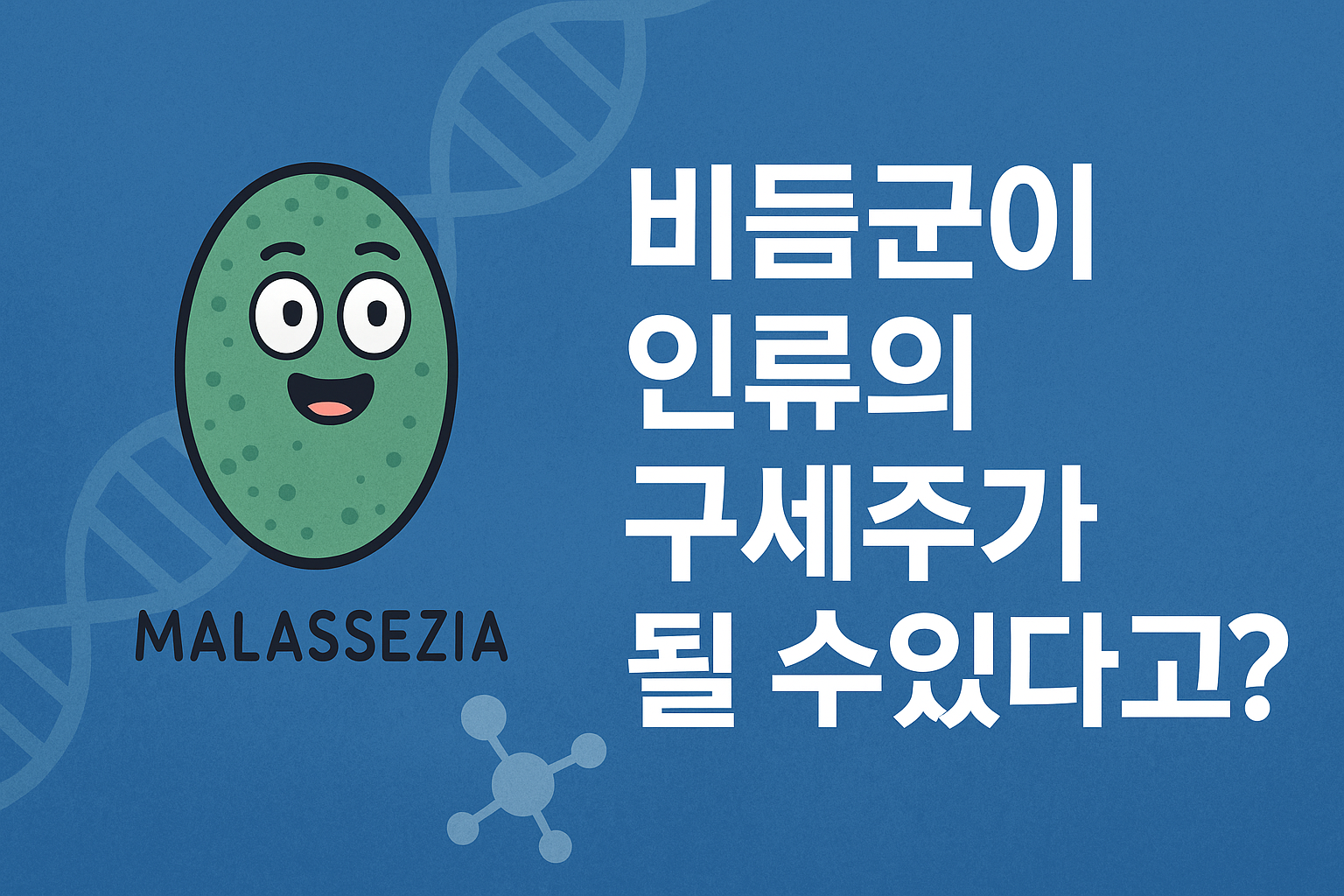 MALASSEZIA

비듬균이
인류의
구세주가
될 수있다고?